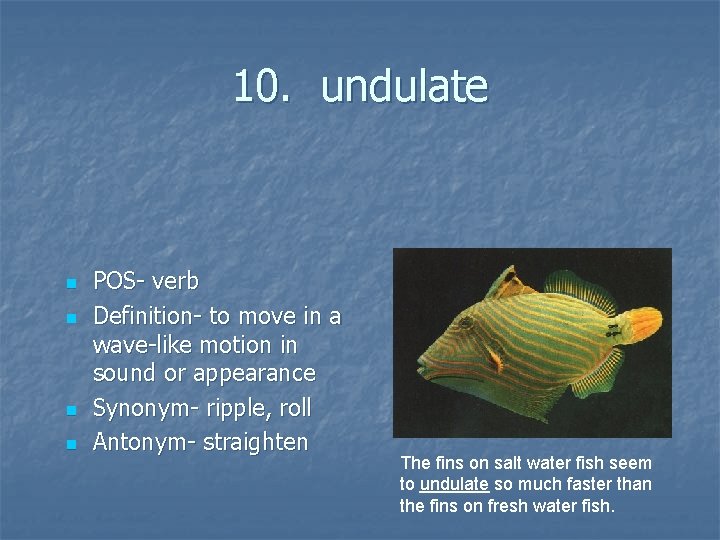 10. undulate

- POS- verb
- Definition- to move in a wave-like motion in sound or appearance
- Synonym- ripple, roll
- Antonym- straighten

The fins on salt water fish seem to undulate so much faster than the fins on fresh water fish.